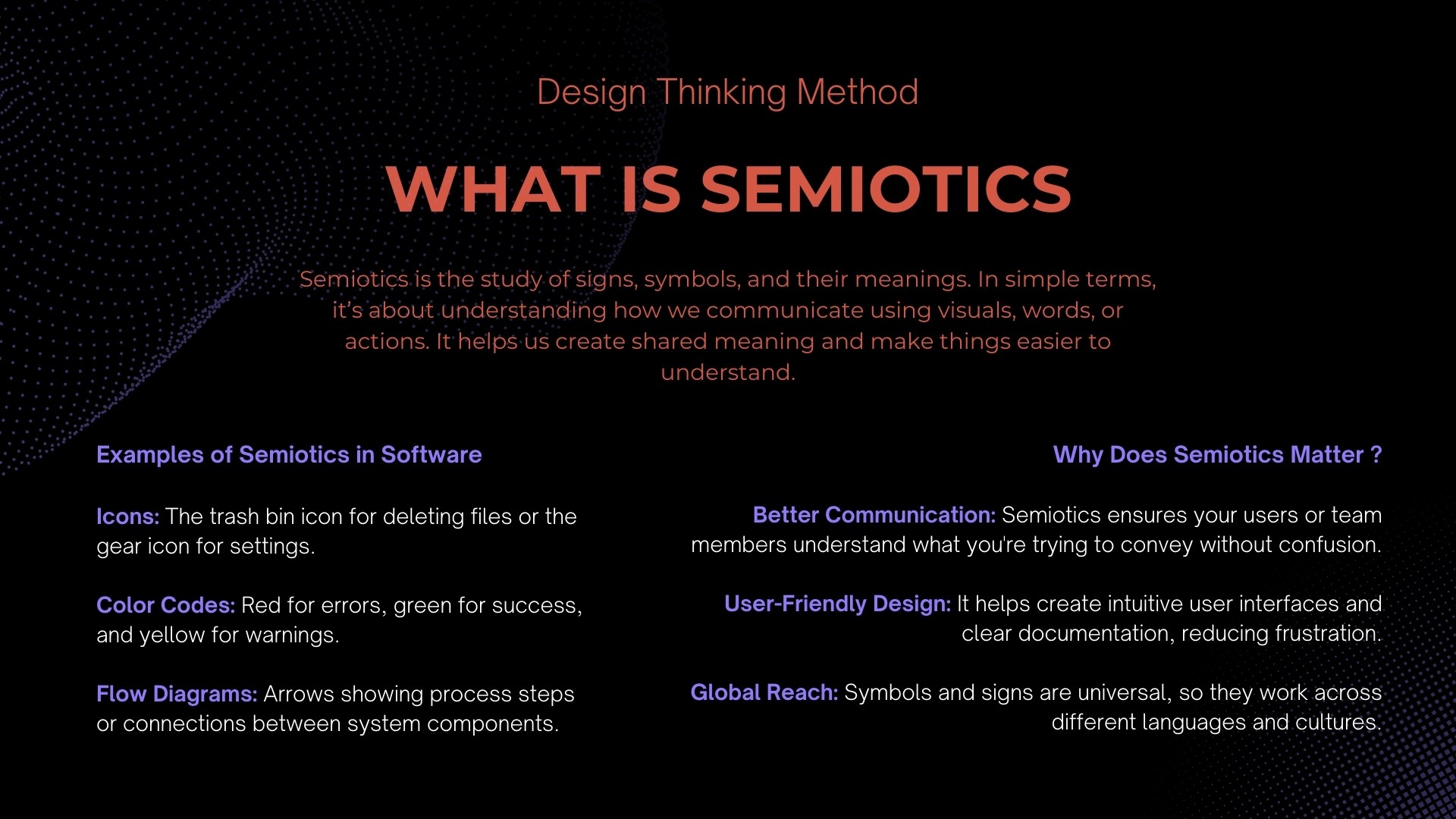 Design Thinking Method

WHAT IS SEMIOTICS

Semiotics is the study of signs, symbols, and their meanings. In simple terms, it's about understanding how we communicate using visuals, words, or actions. It helps us create shared meaning and make things easier to understand.

Examples of Semiotics in Software

Icons: The trash bin icon for deleting files or the gear icon for settings.

Color Codes: Red for errors, green for success, and yellow for warnings.

Flow Diagrams: Arrows showing process steps or connections between system components.

Why Does Semiotics Matter ?

Better Communication: Semiotics ensures your users or team members understand what you're trying to convey without confusion.

User-Friendly Design: It helps create intuitive user interfaces and clear documentation, reducing frustration.

Global Reach: Symbols and signs are universal, so they work across different languages and cultures.